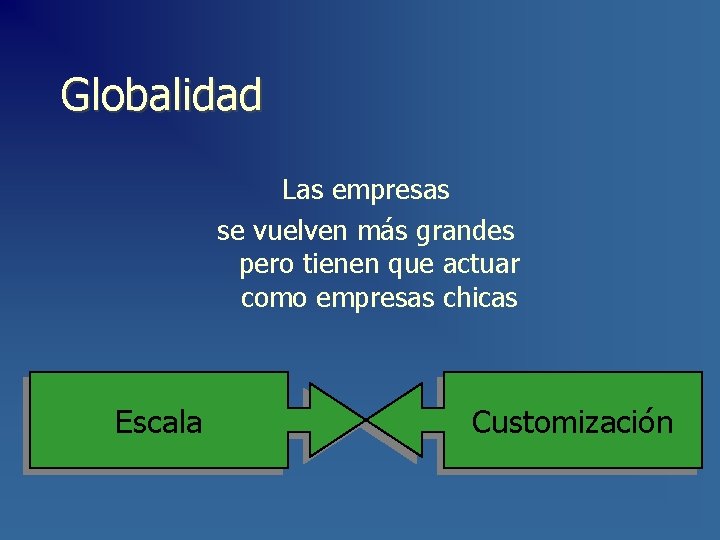 Globalidad

Las empresas
se vuelven más grandes
pero tienen que actuar
como empresas chicas

Escala

Customización